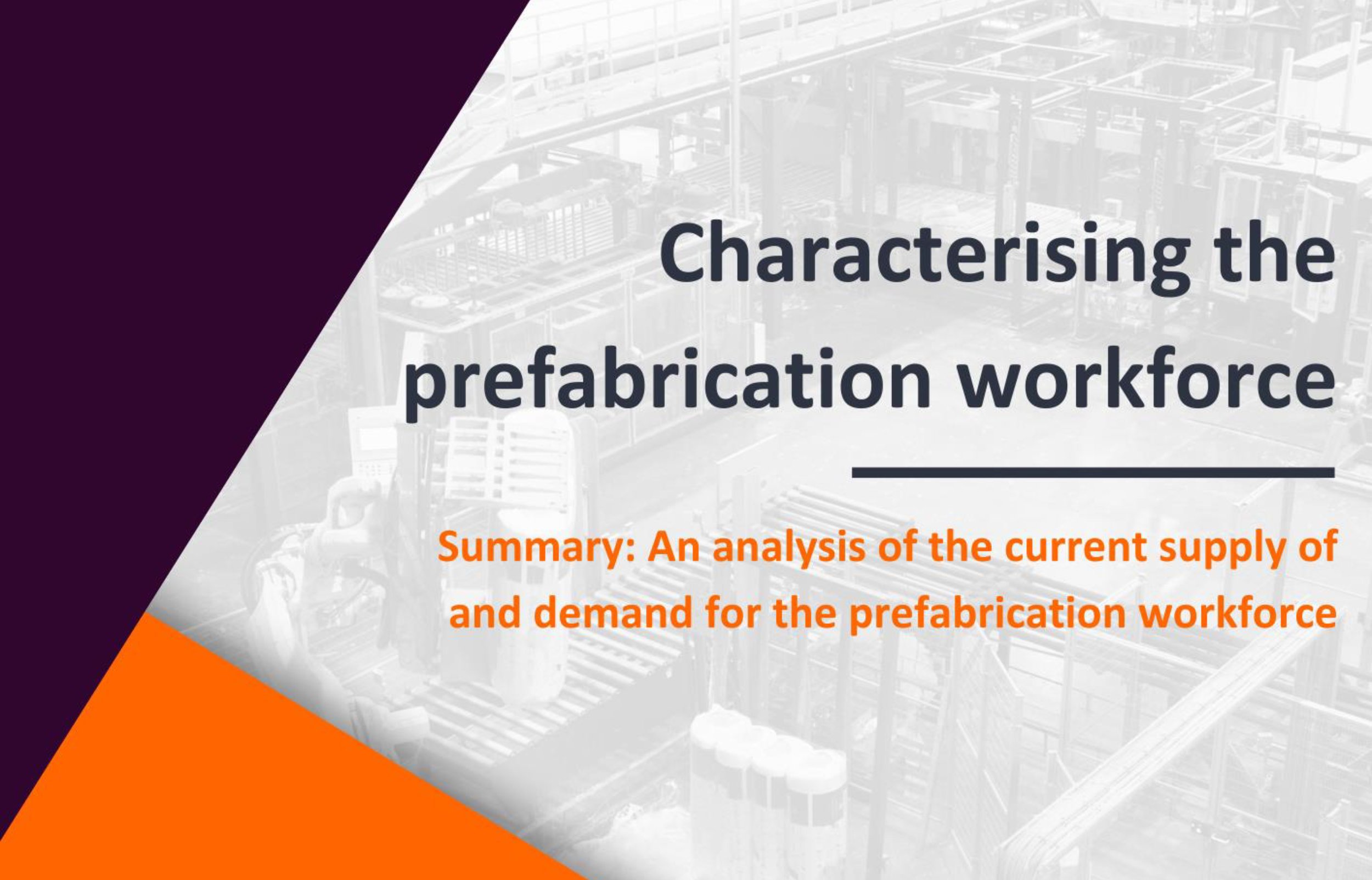 Characterising the prefabrication workforce

Summary: An analysis of the current supply of and demand for the prefabrication workforce